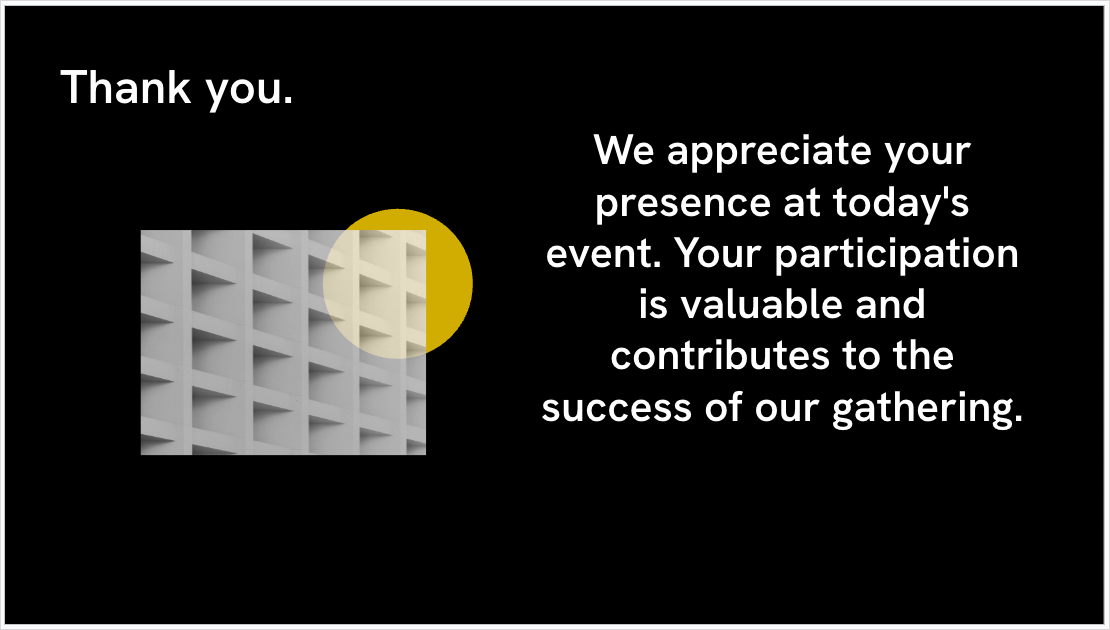 Thank you.

We appreciate your presence at today's event. Your participation is valuable and contributes to the success of our gathering.